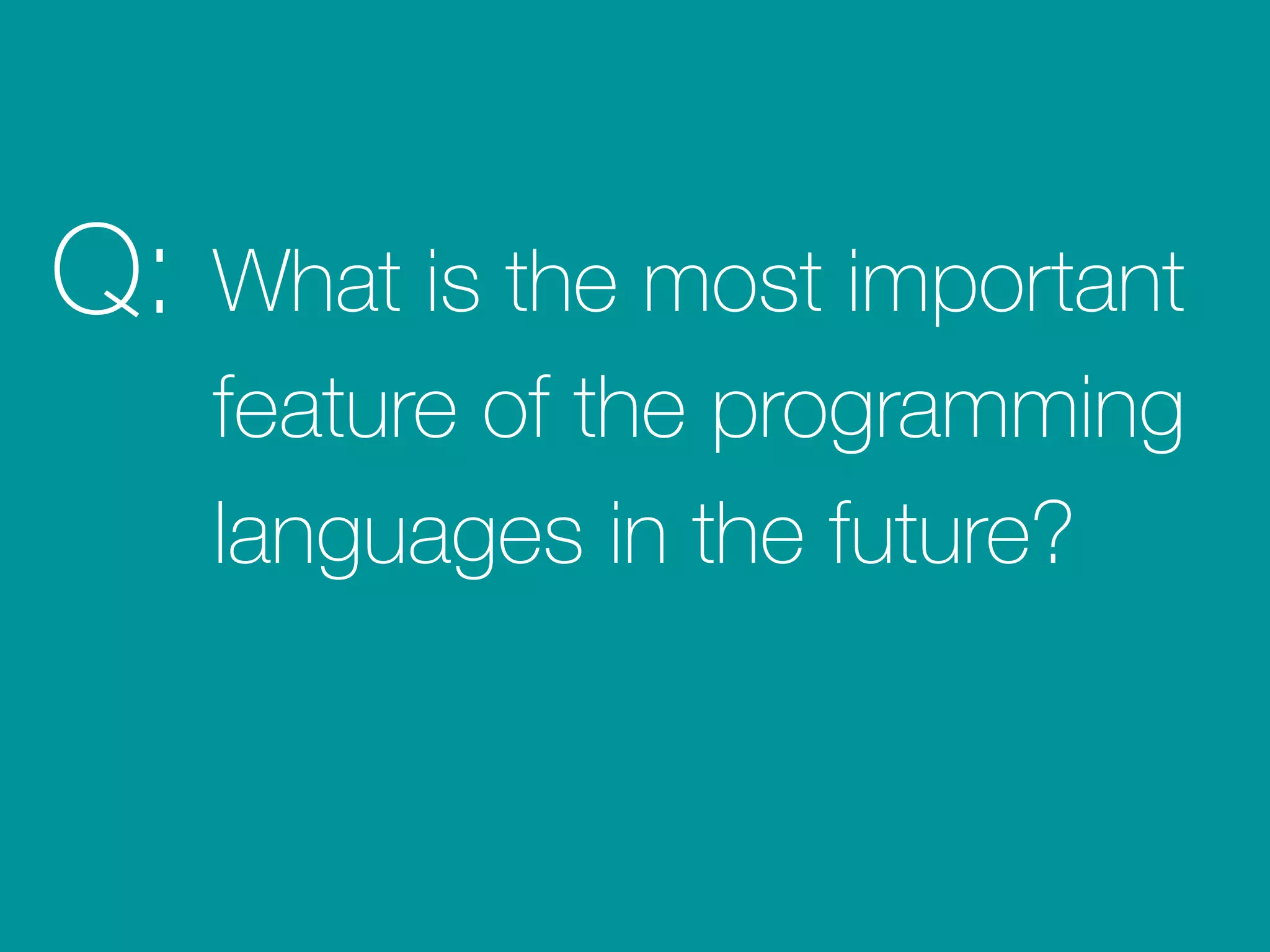 Q: What is the most important feature of the programming languages in the future?